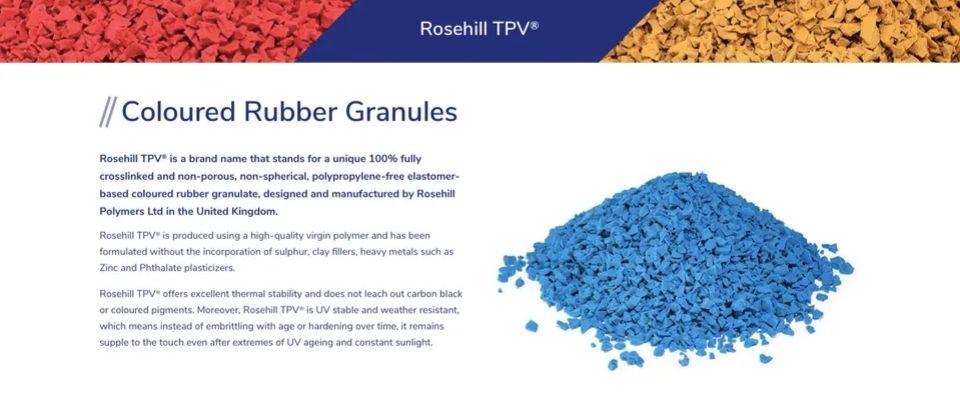 Rosehill TPV®

// Coloured Rubber Granules

Rosehill TPV® is a brand name that stands for a unique 100% fully crosslinked and non-porous, non-spherical, polypropylene-free elastomer-based coloured rubber granulate, designed and manufactured by Rosehill Polymers Ltd in the United Kingdom.

Rosehill TPV® is produced using a high-quality virgin polymer and has been formulated without the incorporation of sulphur, clay fillers, heavy metals such as Zinc and Phthalate plasticizers.

Rosehill TPV® offers excellent thermal stability and does not leach out carbon black or coloured pigments. Moreover, Rosehill TPV® is UV stable and weather resistant, which means instead of embrittling with age or hardening over time, it remains supple to the touch even after extremes of UV ageing and constant sunlight.